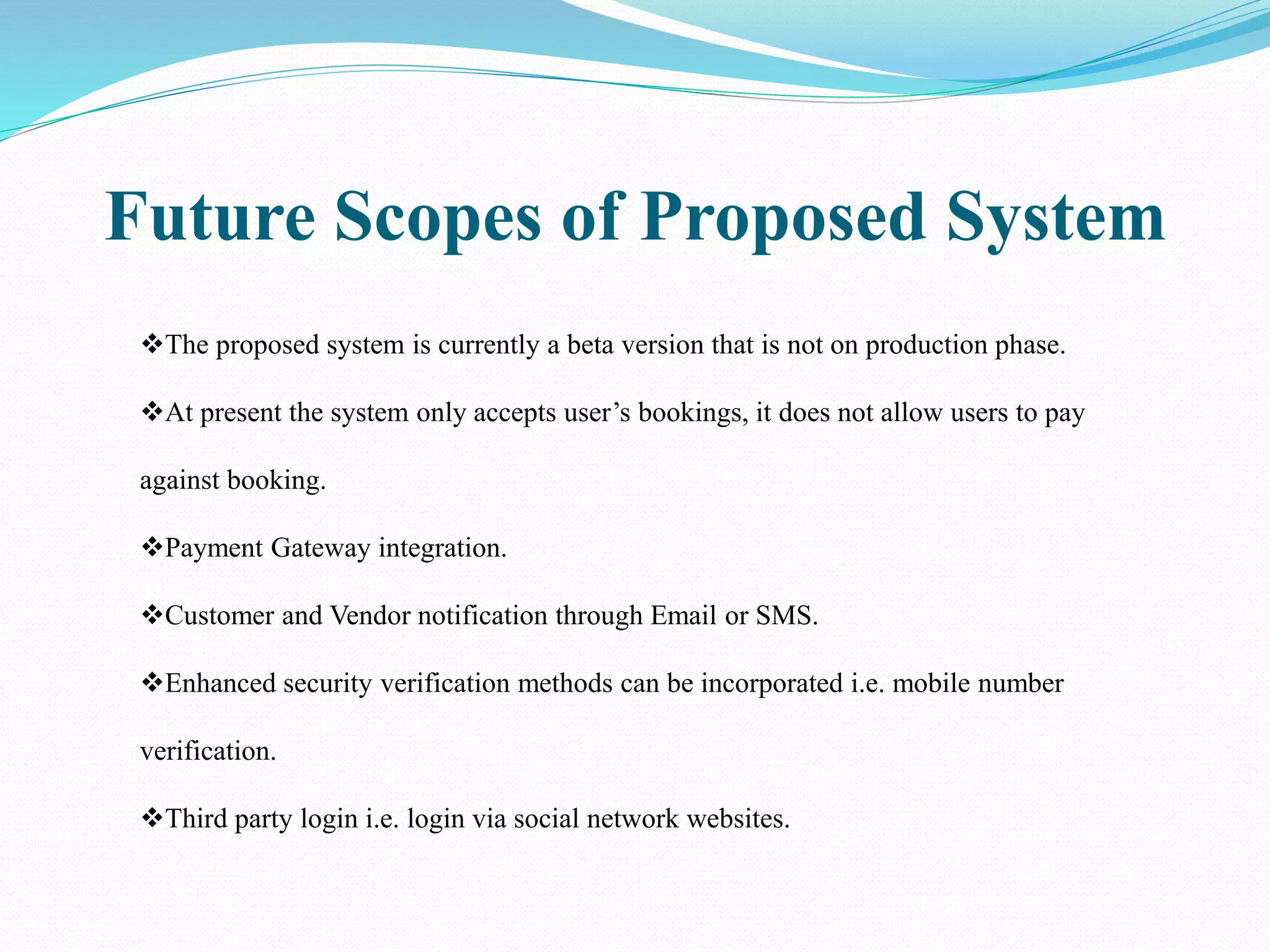 Future Scopes of Proposed System

❖The proposed system is currently a beta version that is not on production phase.

❖At present the system only accepts user’s bookings, it does not allow users to pay against booking.

❖Payment Gateway integration.

❖Customer and Vendor notification through Email or SMS.

❖Enhanced security verification methods can be incorporated i.e. mobile number verification.

❖Third party login i.e. login via social network websites.